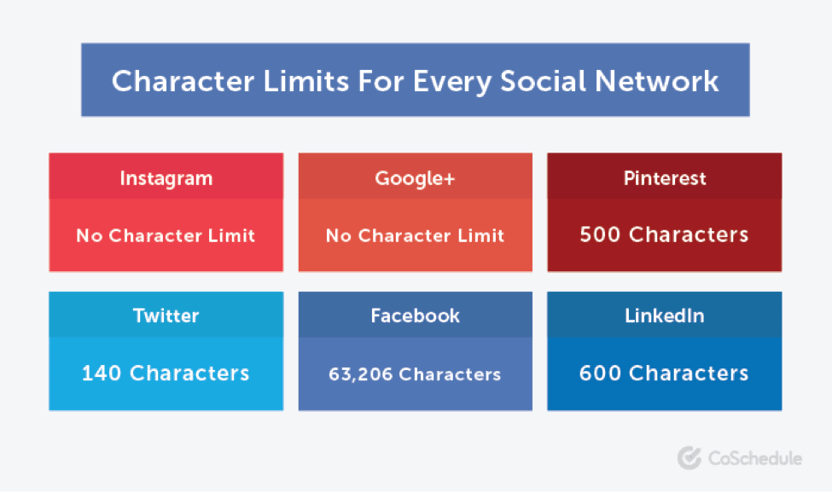 Character Limits For Every Social Network

Instagram
No Character Limit

Google+
No Character Limit

Pinterest
500 Characters

Twitter
140 Characters

Facebook
63,206 Characters

LinkedIn
600 Characters

CoSchedule